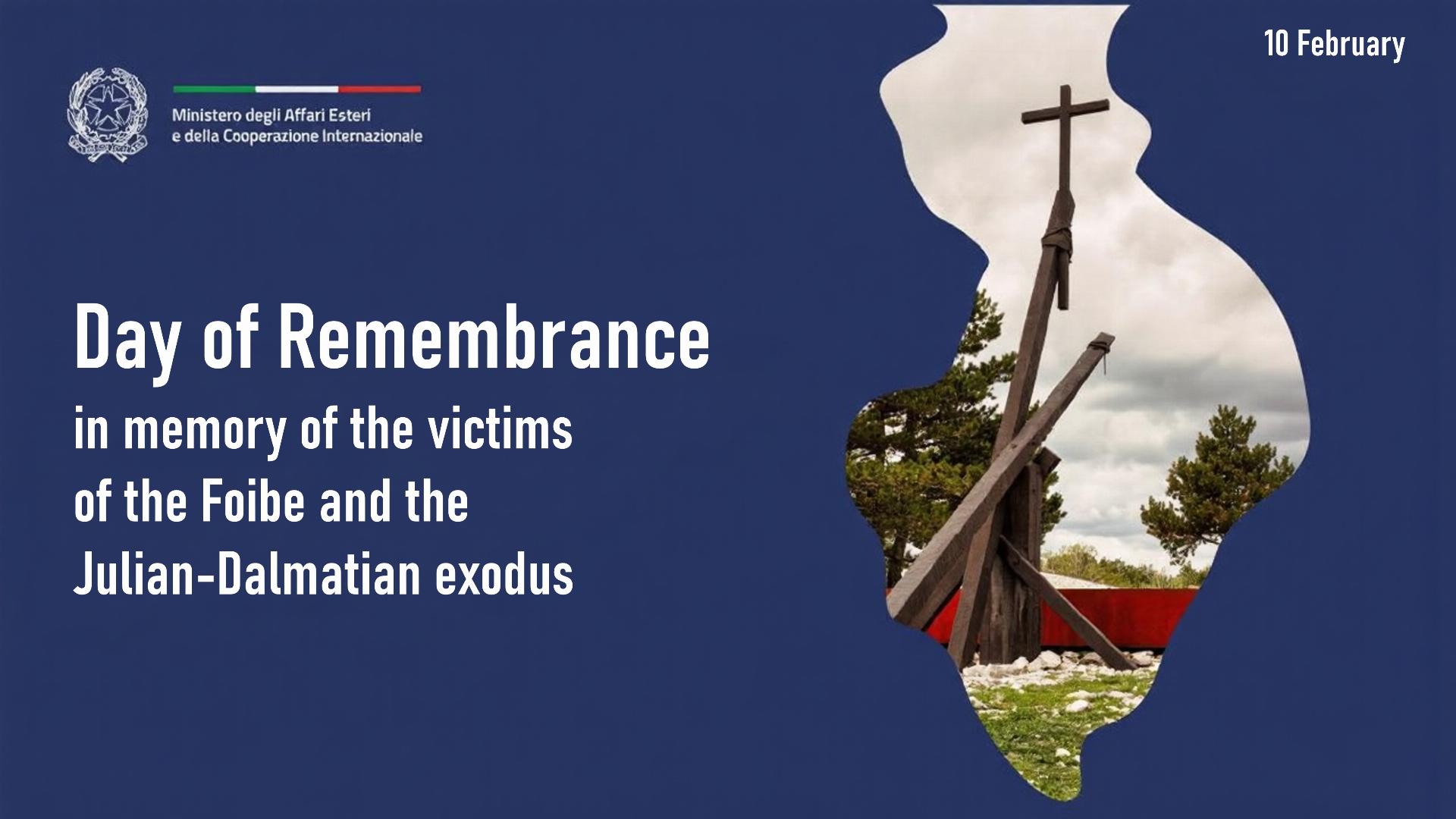 10 February

Ministero degli Affari Esteri
e della Cooperazione Internazionale

Day of Remembrance
in memory of the victims of the Foibe and the Julian-Dalmatian exodus